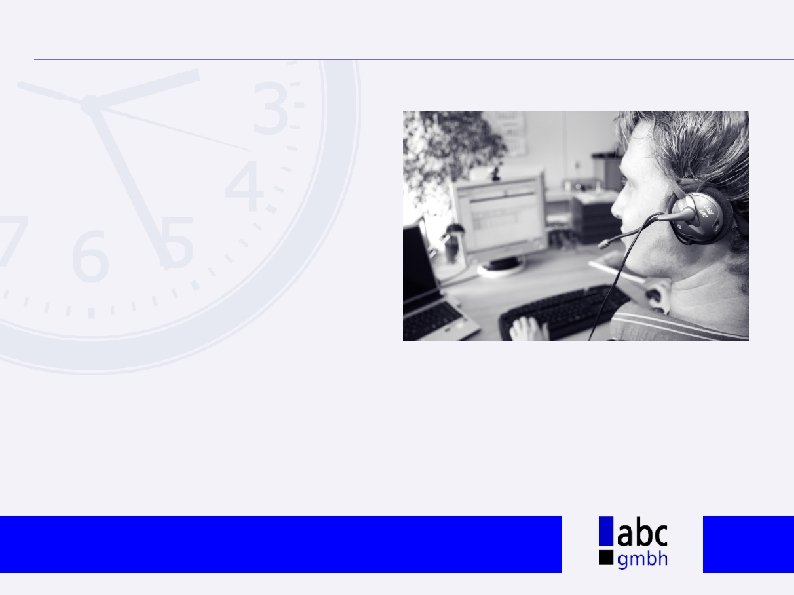 3
4
5
6
7

abc
gmbh